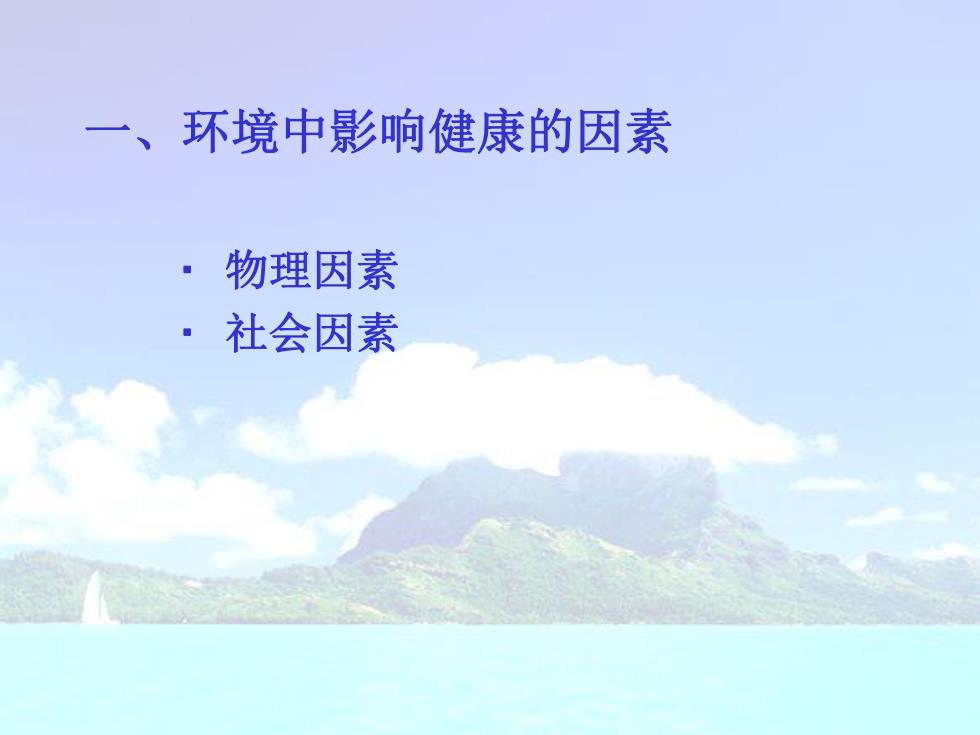 一、环境中影响健康的因素

· 物理因素
· 社会因素